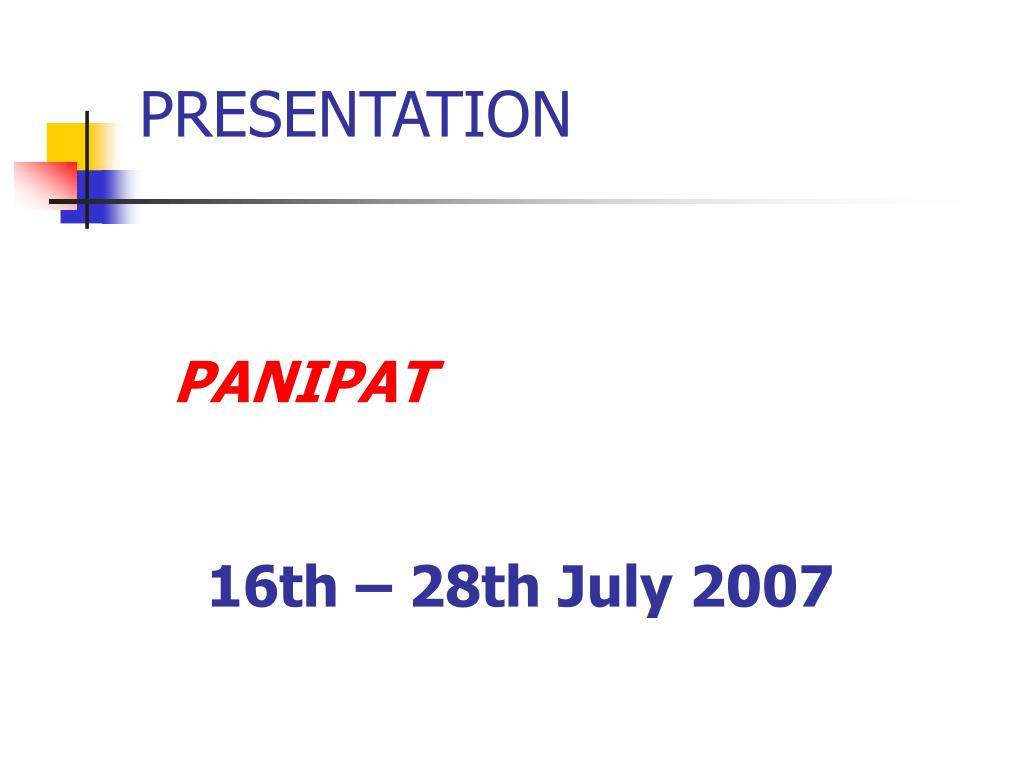 PRESENTATION

PANIPAT

16th – 28th July 2007